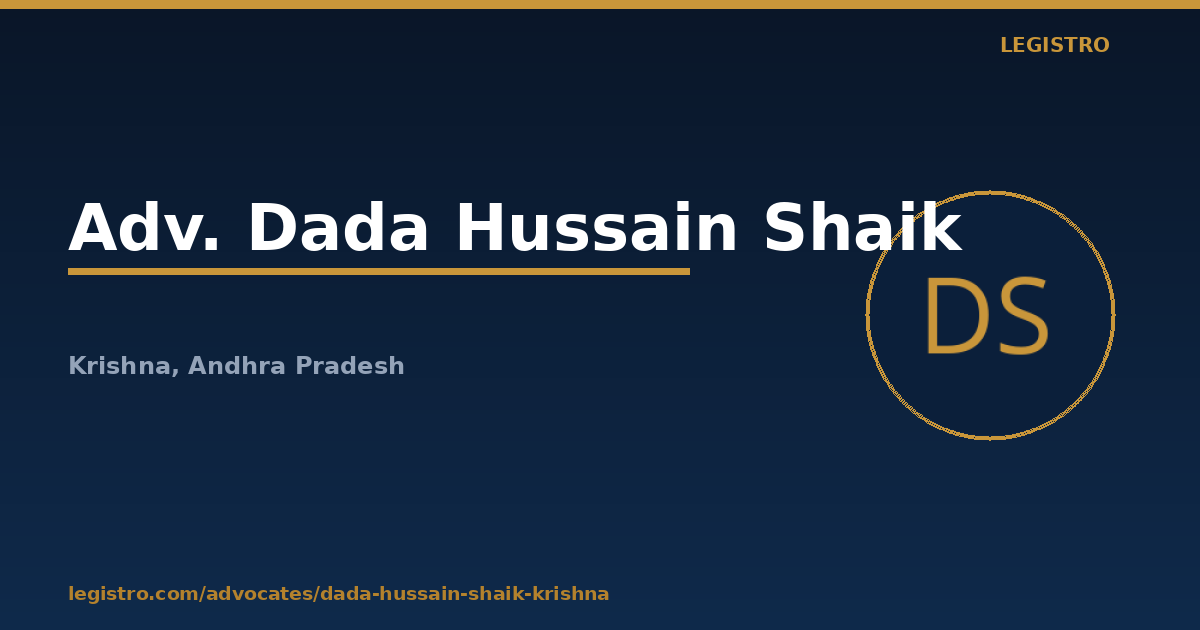 LEGISTRO

Adv. Dada Hussain Shaik

DS

Krishna, Andhra Pradesh

legistro.com/advocates/dada-hussain-shaik-krishna